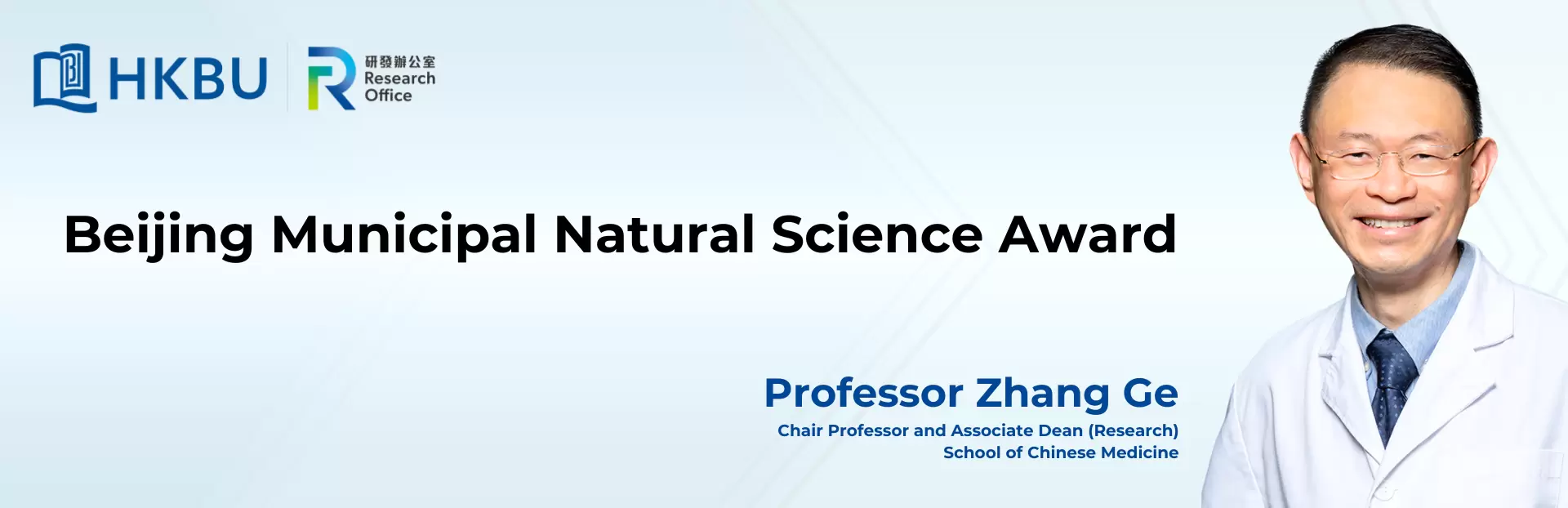 HKBU

研發辦公室
Research
Office

Beijing Municipal Natural Science Award

Professor Zhang Ge
Chair Professor and Associate Dean (Research)
School of Chinese Medicine